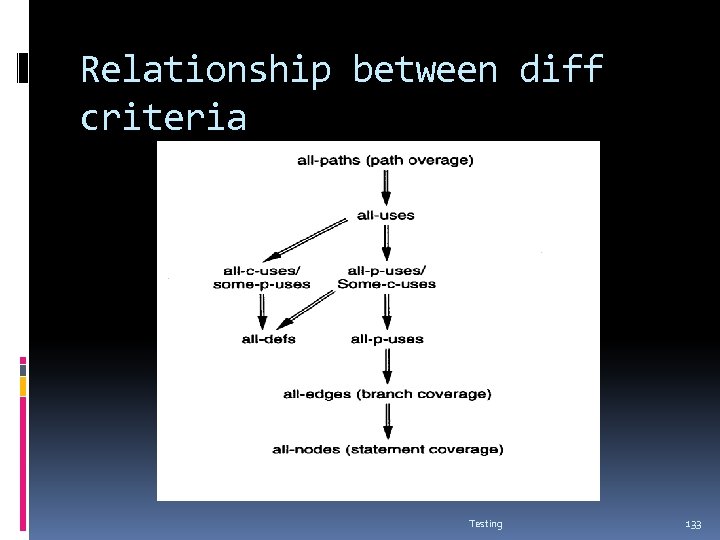 Relationship between diff criteria

all-paths (path overage)

all-uses

all-c-uses/ some-p-uses

all-p-uses/ Some-c-uses

all-defs

all-p-uses

all-edges (branch coverage)

all-nodes (statement coverage)

Testing

133